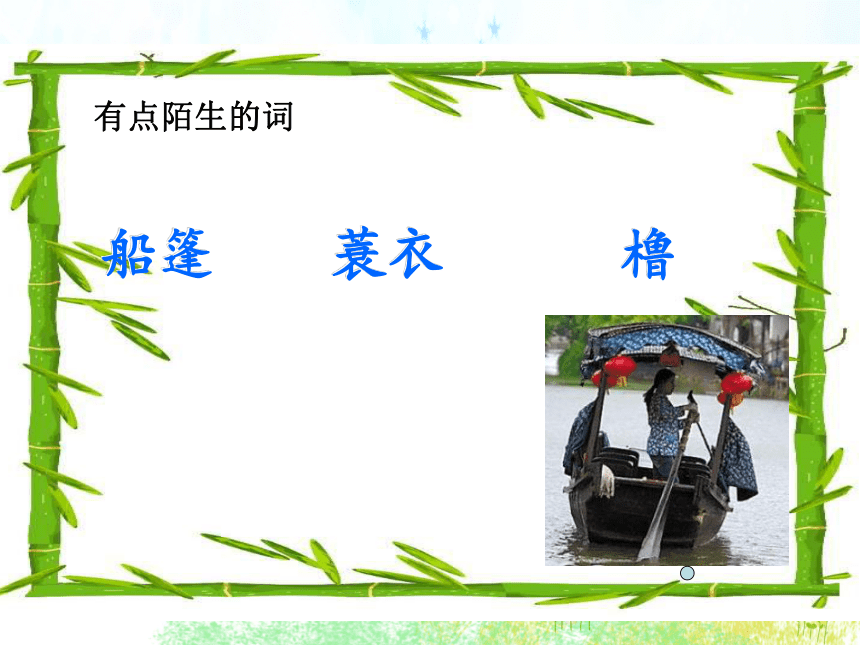 有点陌生的词

船篷　蓑衣　橹